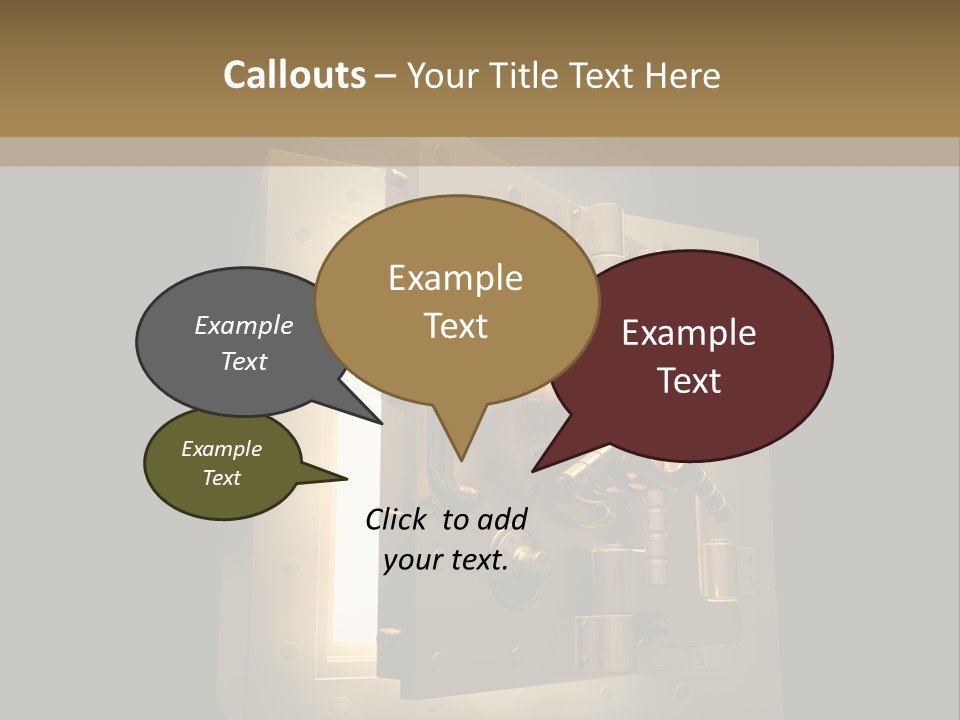 Callouts – Your Title Text Here

Example Text

Example Text

Example Text

Example Text

Click to add your text.